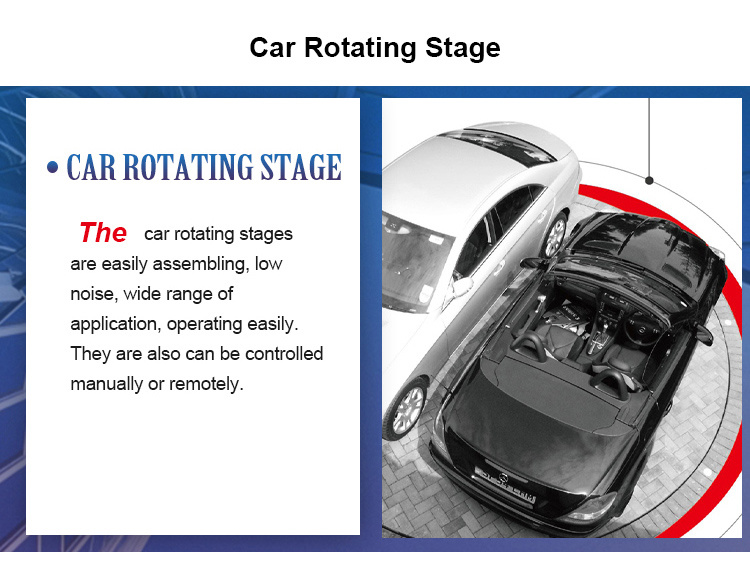 Car Rotating Stage

• CAR ROTATING STAGE

The car rotating stages are easily assembling, low noise, wide range of application, operating easily. They are also can be controlled manually or remotely.